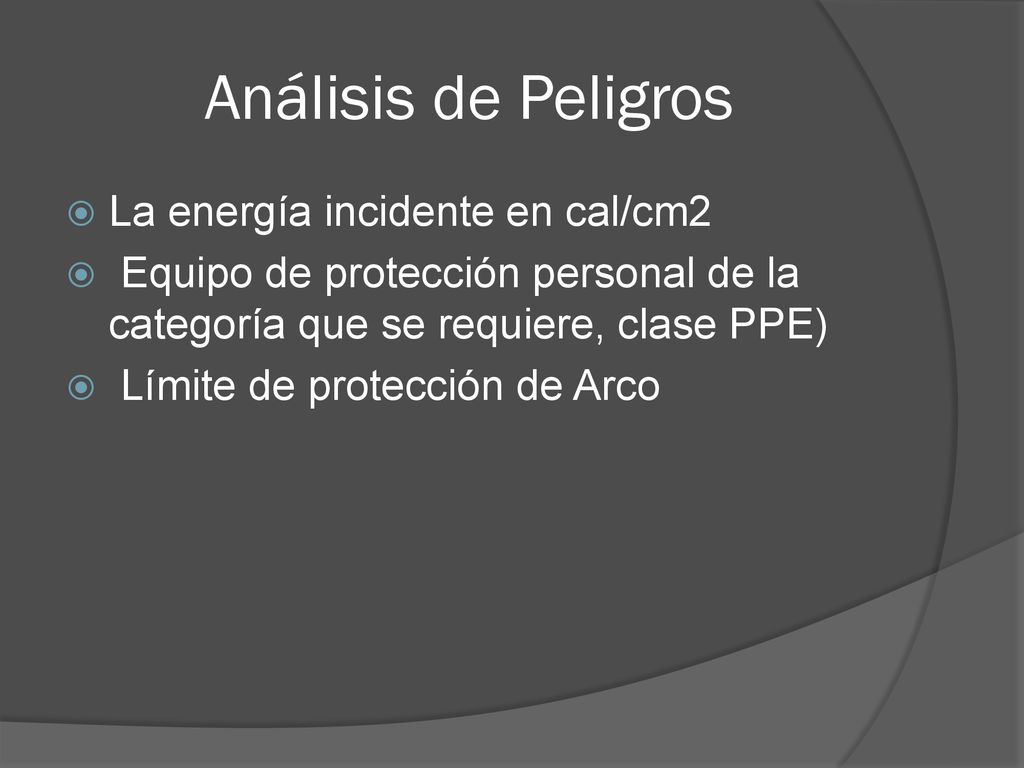 Análisis de Peligros

La energía incidente en cal/cm2

Equipo de protección personal de la categoría que se requiere, clase PPE)

Límite de protección de Arco